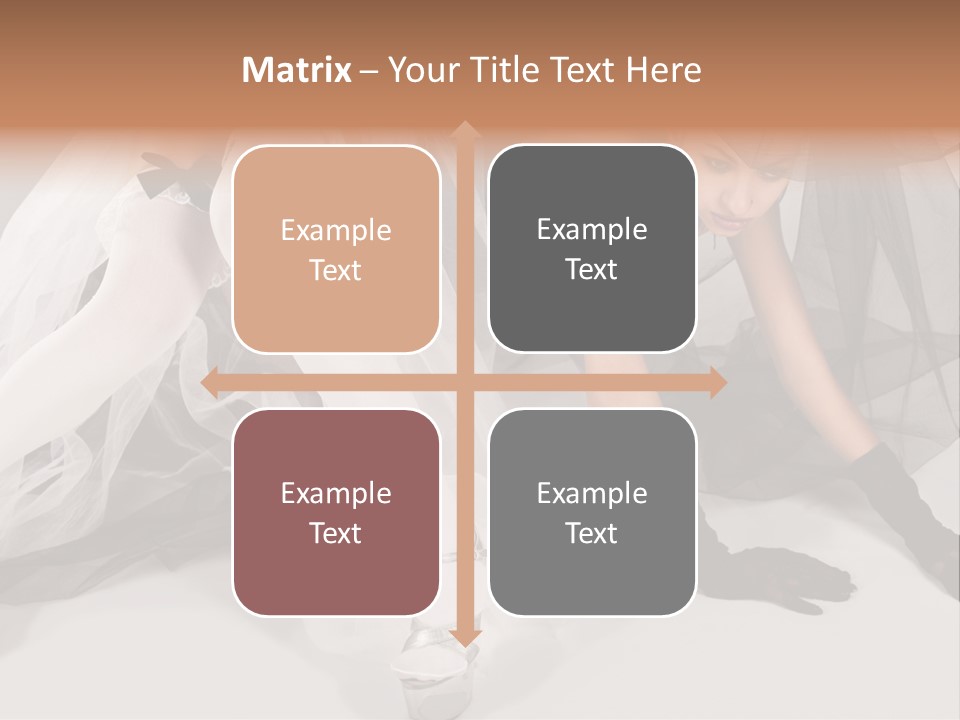 Matrix – Your Title Text Here

Example Text

Example Text

Example Text

Example Text